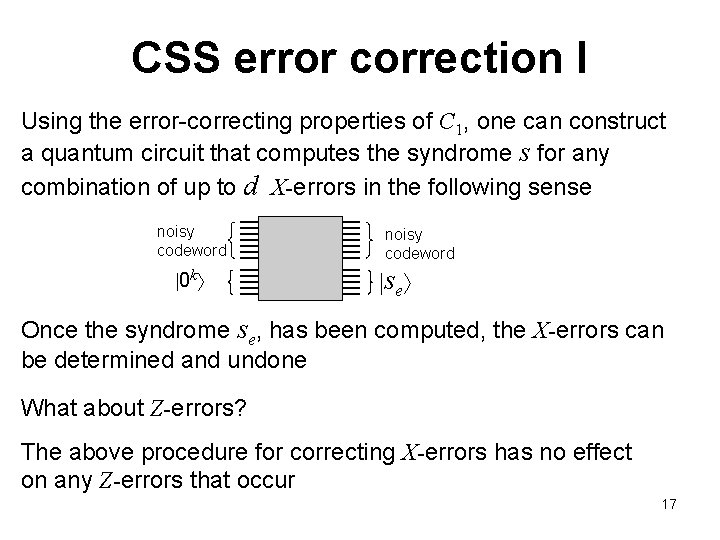 CSS error correction I

Using the error-correcting properties of $C_1$, one can construct a quantum circuit that computes the syndrome $s$ for any combination of up to $d$ $X$-errors in the following sense

noisy codeword

noisy codeword

$|0^k\rangle$

$|s_e\rangle$

Once the syndrome $s_e$, has been computed, the $X$-errors can be determined and undone

What about $Z$-errors?

The above procedure for correcting $X$-errors has no effect on any $Z$-errors that occur

17